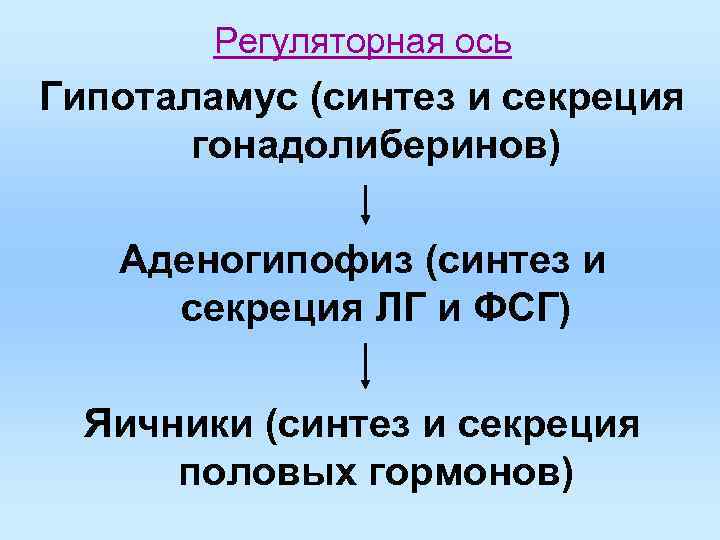 Регуляторная ось

Гипоталамус (синтез и секреция гонадолиберинов)

↓

Аденогипофиз (синтез и секреция ЛГ и ФСГ)

↓

Яичники (синтез и секреция половых гормонов)